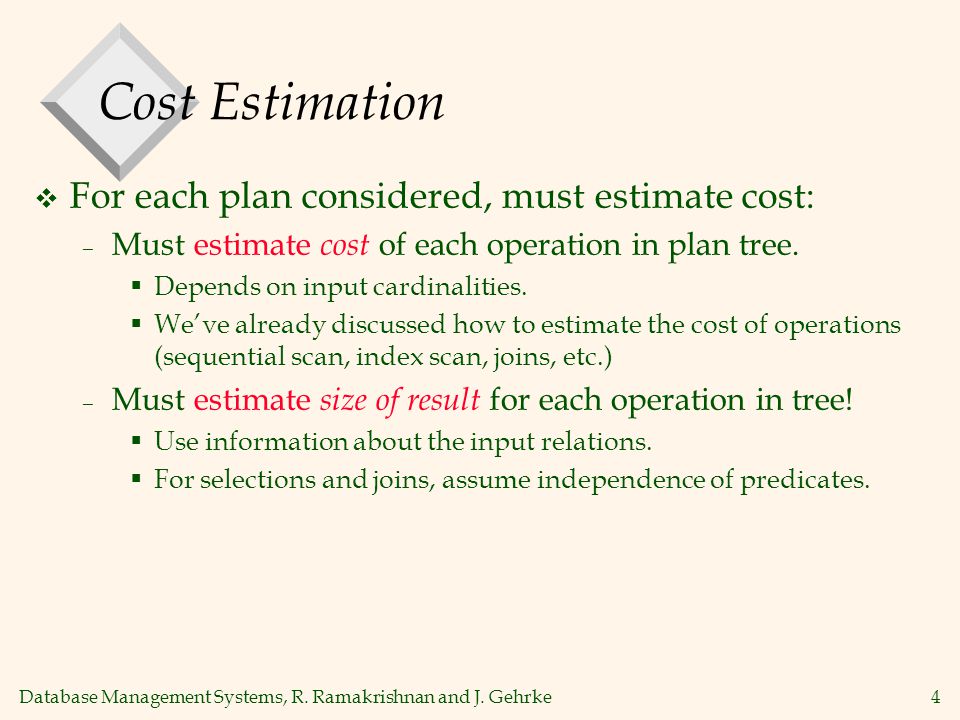 Cost Estimation

❖ For each plan considered, must estimate cost:

– Must estimate cost of each operation in plan tree.

▪ Depends on input cardinalities.

▪ We've already discussed how to estimate the cost of operations (sequential scan, index scan, joins, etc.)

– Must estimate size of result for each operation in tree!

▪ Use information about the input relations.

▪ For selections and joins, assume independence of predicates.

Database Management Systems, R. Ramakrishnan and J. Gehrke

4